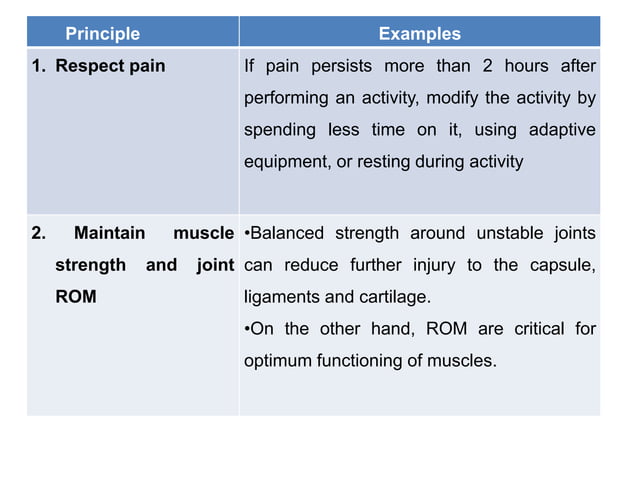 | Principle | Examples |
|---|---|
| 1. Respect pain | If pain persists more than 2 hours after performing an activity, modify the activity by spending less time on it, using adaptive equipment, or resting during activity |
| 2. Maintain muscle strength and joint ROM | •Balanced strength around unstable joints can reduce further injury to the capsule, ligaments and cartilage. •On the other hand, ROM are critical for optimum functioning of muscles. |